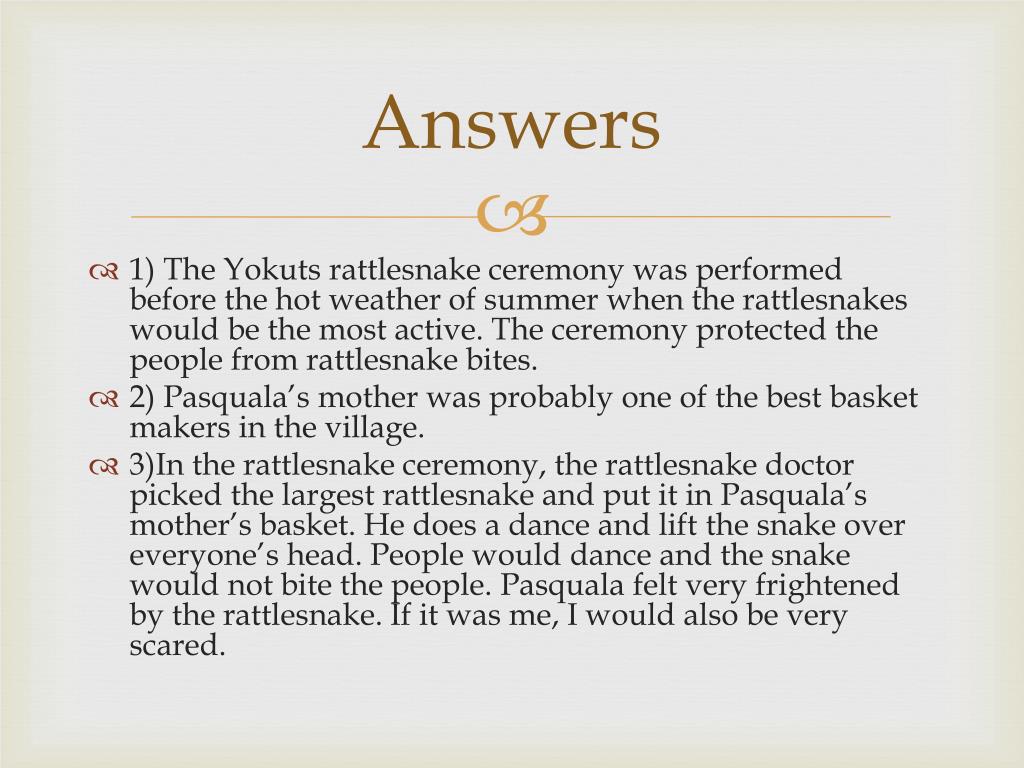 Answers

1) The Yokuts rattlesnake ceremony was performed before the hot weather of summer when the rattlesnakes would be the most active. The ceremony protected the people from rattlesnake bites.

2) Pasquala’s mother was probably one of the best basket makers in the village.

3)In the rattlesnake ceremony, the rattlesnake doctor picked the largest rattlesnake and put it in Pasquala’s mother’s basket. He does a dance and lift the snake over everyone’s head. People would dance and the snake would not bite the people. Pasquala felt very frightened by the rattlesnake. If it was me, I would also be very scared.